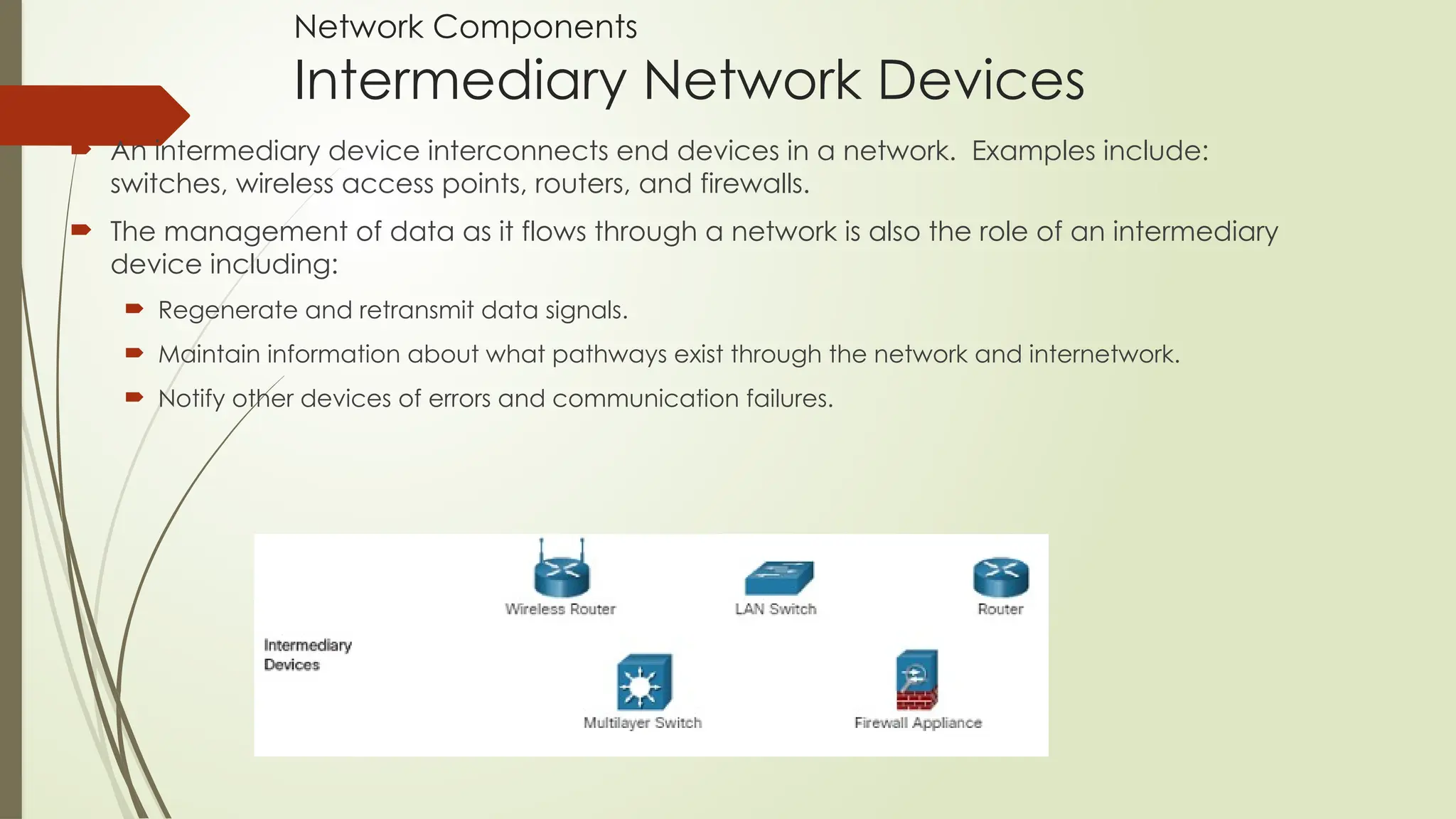 Network Components
Intermediary Network Devices

An intermediary device interconnects end devices in a network. Examples include: switches, wireless access points, routers, and firewalls.

The management of data as it flows through a network is also the role of an intermediary device including:

Regenerate and retransmit data signals.

Maintain information about what pathways exist through the network and internetwork.

Notify other devices of errors and communication failures.

Wireless Router
LAN Switch
Router
Intermediary Devices
Multilayer Switch
Firewall Appliance